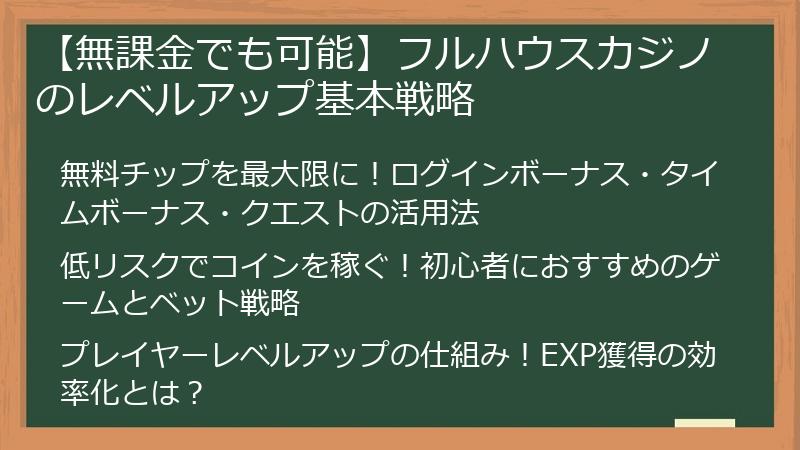 【無課金でも可能】フルハウスカジノのレベルアップ基本戦略

無料チップを最大限に！ログインボーナス・タイムボーナス・クエストの活用法

低リスクでコインを稼ぐ！初心者におすすめのゲームとベット戦略

プレイヤーレベルアップの仕組み！EXP獲得の効率化とは？